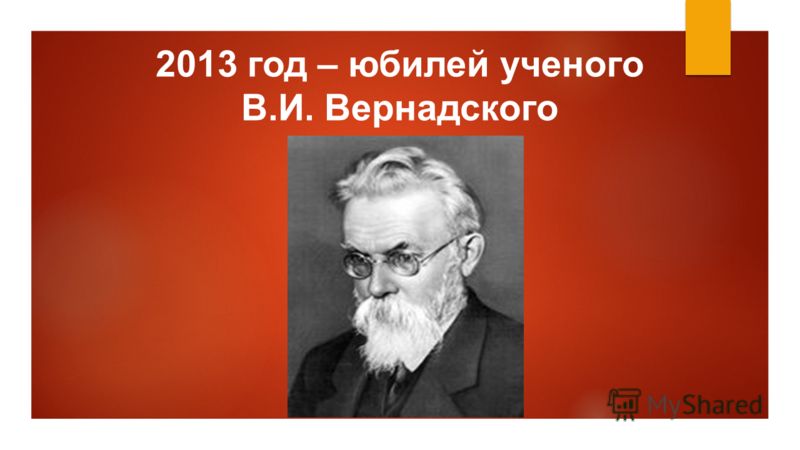 2013 год – юбилей ученого В.И. Вернадского

MyShared